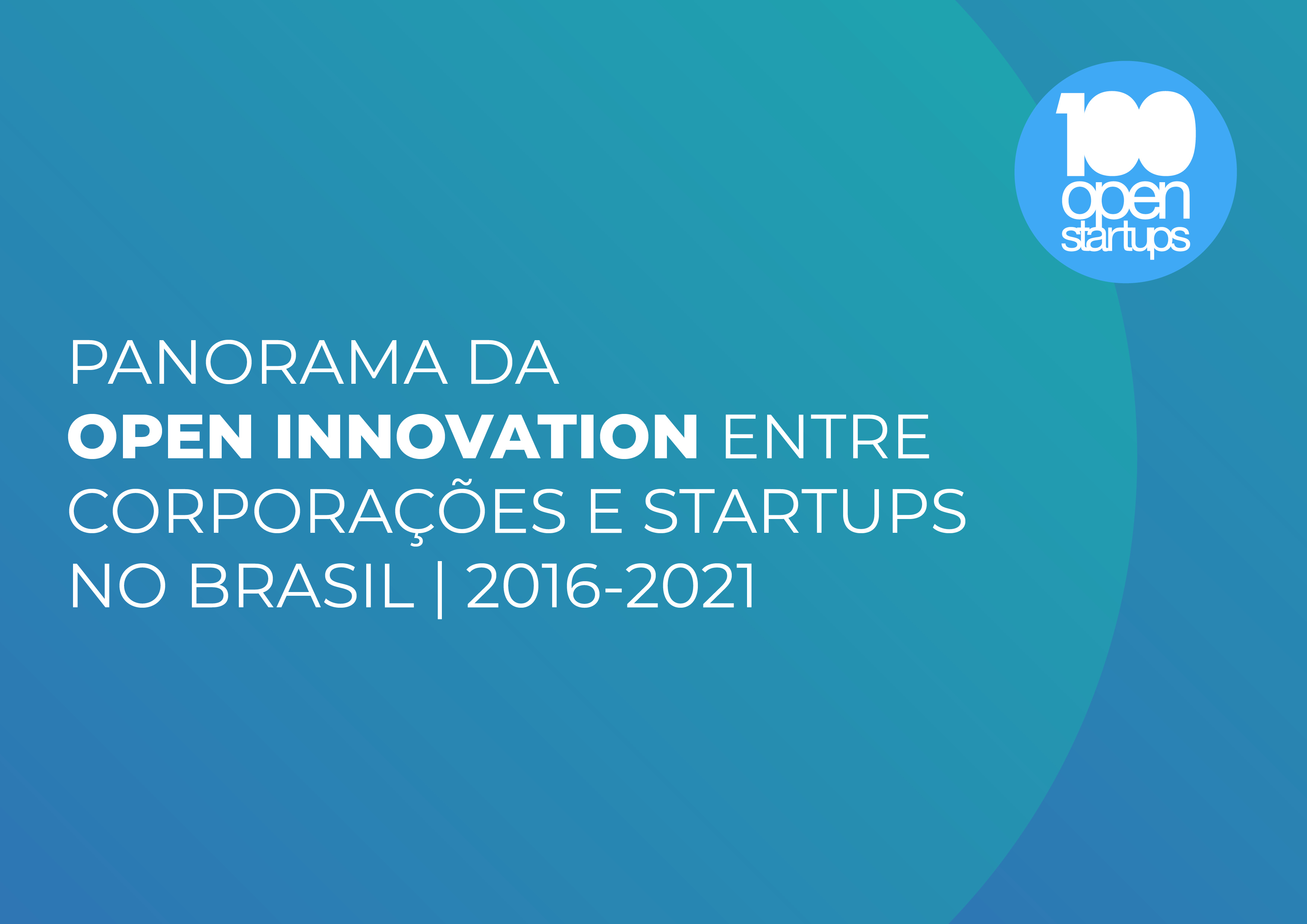 100
open
startups

PANORAMA DA
OPEN INNOVATION ENTRE
CORPORAÇÕES E STARTUPS
NO BRASIL | 2016-2021